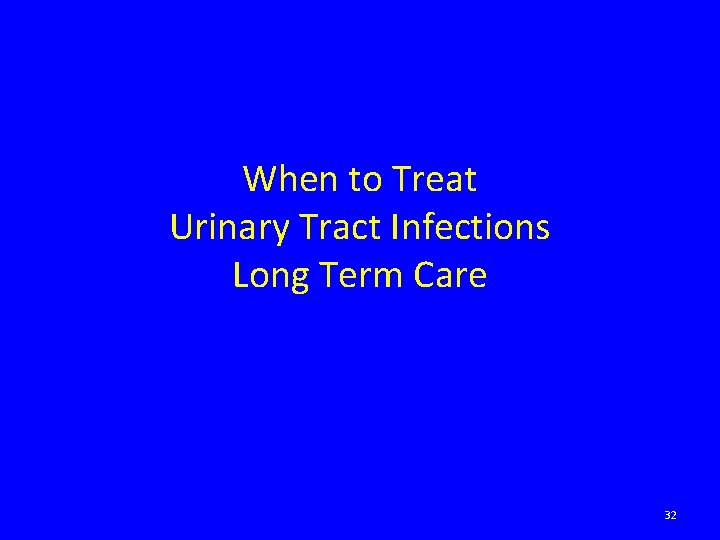 When to Treat
Urinary Tract Infections
Long Term Care

32